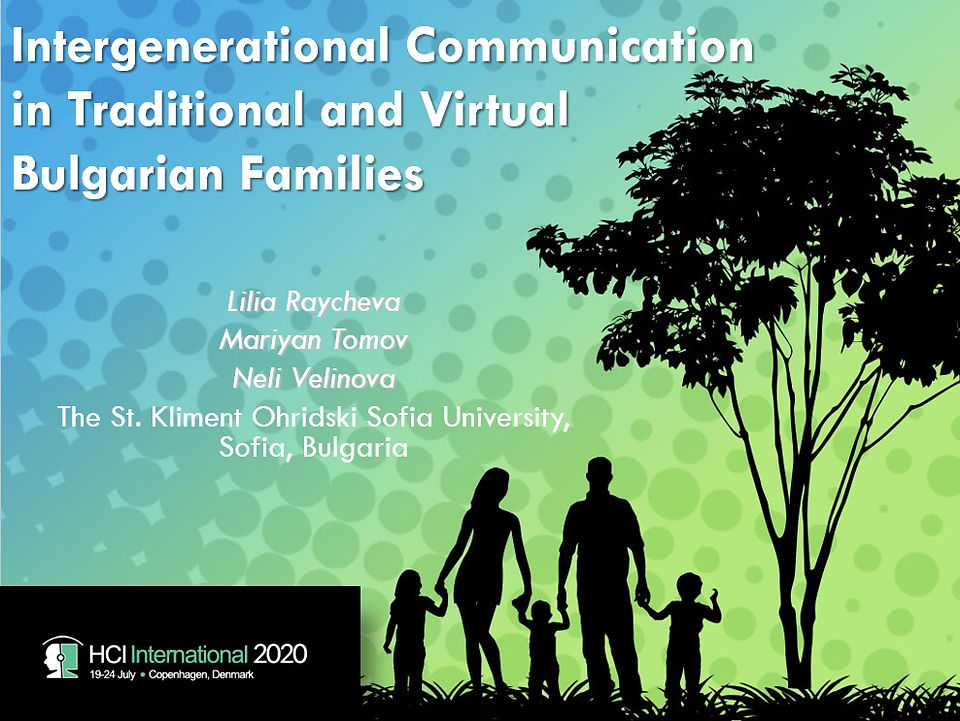 Intergenerational Communication in Traditional and Virtual Bulgarian Families

Lilia Raycheva
Mariyan Tomov
Neli Velinova
The St. Kliment Ohridski Sofia University, Sofia, Bulgaria

HCI International 2020
19-24 July • Copenhagen, Denmark